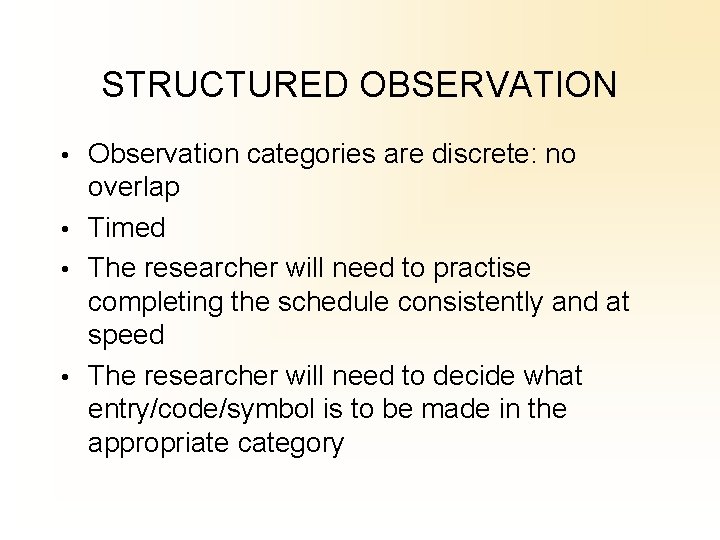 STRUCTURED OBSERVATION

• Observation categories are discrete: no overlap
• Timed
• The researcher will need to practise completing the schedule consistently and at speed
• The researcher will need to decide what entry/code/symbol is to be made in the appropriate category